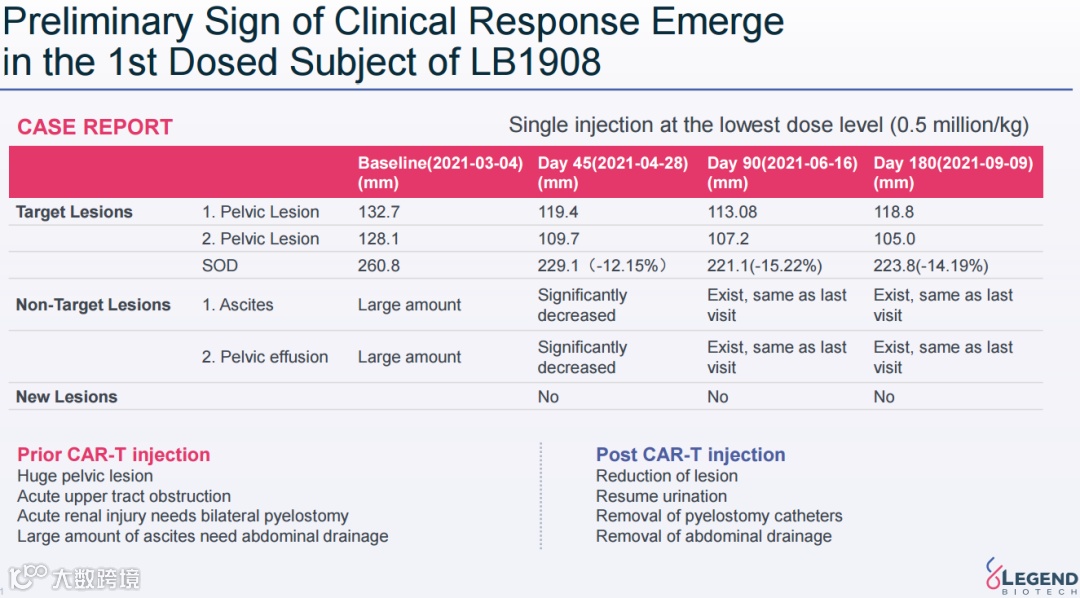 Preliminary Sign of Clinical Response Emerge in the 1st Dosed Subject of LB1908

CASE REPORT

Single injection at the lowest dose level (0.5 million/kg)

| | | Baseline(2021-03-04) (mm) | Day 45(2021-04-28) (mm) | Day 90(2021-06-16) (mm) | Day 180(2021-09-09) (mm) |
|---|---|---|---|---|---|
| Target Lesions | 1. Pelvic Lesion | 132.7 | 119.4 | 113.08 | 118.8 |
| | 2. Pelvic Lesion | 128.1 | 109.7 | 107.2 | 105.0 |
| | SOD | 260.8 | 229.1（-12.15%） | 221.1(-15.22%) | 223.8(-14.19%) |
| Non-Target Lesions | 1. Ascites | Large amount | Significantly decreased | Exist, same as last visit | Exist, same as last visit |
| | 2. Pelvic effusion | Large amount | Significantly decreased | Exist, same as last visit | Exist, same as last visit |
| New Lesions | | | No | No | No |

Prior CAR-T injection
Huge pelvic lesion
Acute upper tract obstruction
Acute renal injury needs bilateral pyelostomy
Large amount of ascites need abdominal drainage

Post CAR-T injection
Reduction of lesion
Resume urination
Removal of pyelostomy catheters
Removal of abdominal drainage

大数跨境

LEGEND BIOTECH